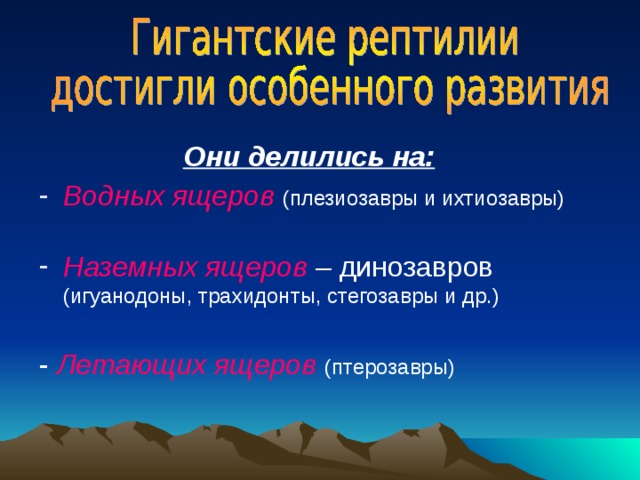 Гигантские рептилии достигли особенного развития

Они делились на:

- Водных ящеров (плезиозавры и ихтиозавры)

- Наземных ящеров – динозавров (игуанодоны, трахидонты, стегозавры и др.)

- Летающих ящеров (птерозавры)